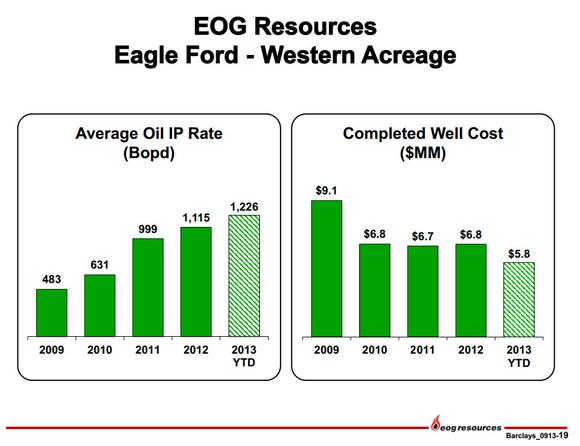 EOG Resources
Eagle Ford - Western Acreage

Average Oil IP Rate
(Bopd)

483
631
999
1,115
1,226

2009
2010
2011
2012
2013 YTD

Completed Well Cost
($MM)

$9.1
$6.8
$6.7
$6.8
$5.8

2009
2010
2011
2012
2013 YTD

eog resources
Barclays_0913-19